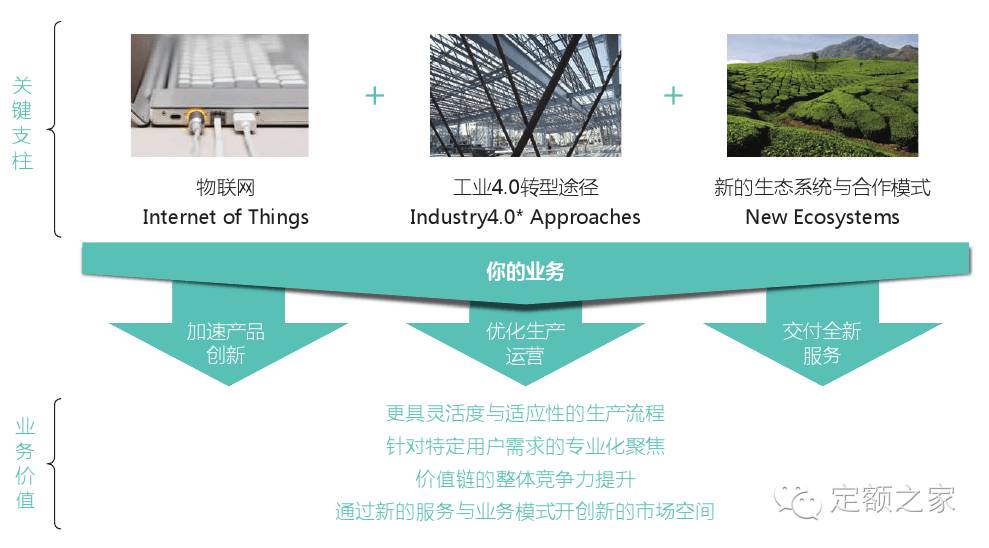 关键支柱

物联网
Internet of Things

+

工业4.0转型途径
Industry4.0* Approaches

+

新的生态系统与合作模式
New Ecosystems

你的业务

加速产品创新

优化生产运营

交付全新服务

业务价值

更具灵活度与适应性的生产流程
针对特定用户需求的专业化聚焦
价值链的整体竞争力提升
通过新的服务与业务模式开创新的市场空间

定额之家